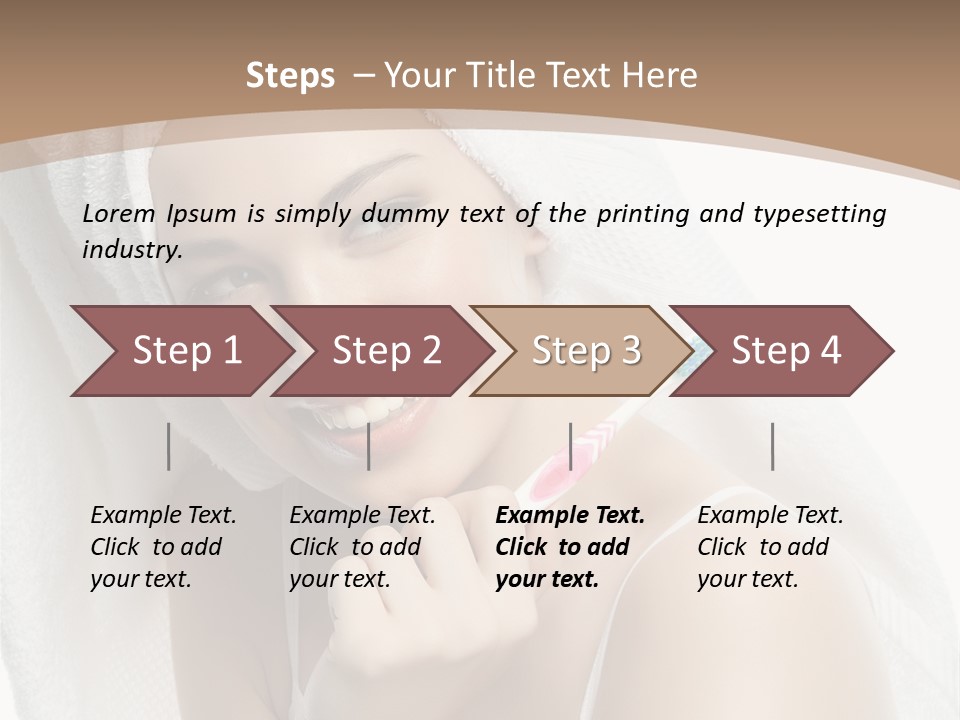 Steps – Your Title Text Here

Lorem Ipsum is simply dummy text of the printing and typesetting industry.

Step 1

Step 2

Step 3

Step 4

Example Text. Click to add your text.

Example Text. Click to add your text.

Example Text. Click to add your text.

Example Text. Click to add your text.